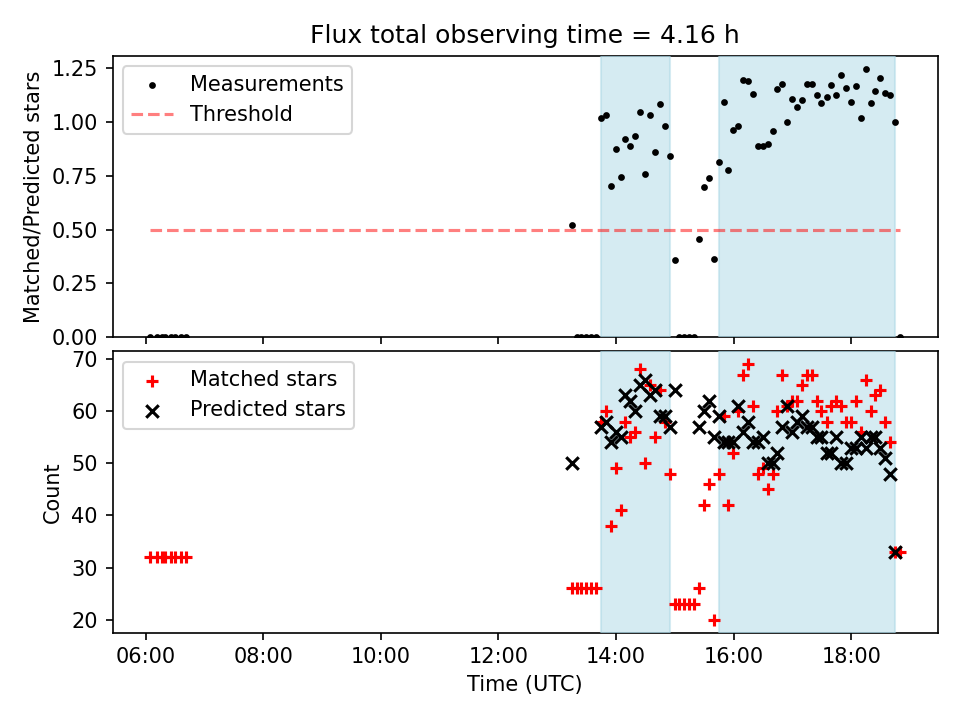 Flux total observing time = 4.16 h

Matched/Predicted stars

1.25
1.00
0.75
0.50
0.25
0.00

Measurements
Threshold

Count

70
60
50
40
30
20

Matched stars
Predicted stars

06:00
08:00
10:00
12:00
14:00
16:00
18:00

Time (UTC)